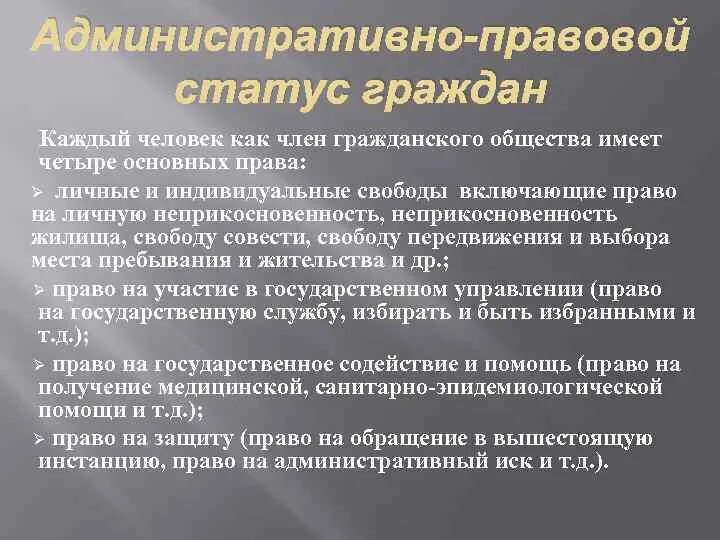 Административно-правовой статус граждан

Каждый человек как член гражданского общества имеет четыре основных права:

➢ личные и индивидуальные свободы включающие право на личную неприкосновенность, неприкосновенность жилища, свободу совести, свободу передвижения и выбора места пребывания и жительства и др.;

➢ право на участие в государственном управлении (право на государственную службу, избирать и быть избранными и т.д.);

➢ право на государственное содействие и помощь (право на получение медицинской, санитарно-эпидемиологической помощи и т.д.);

➢ право на защиту (право на обращение в вышестоящую инстанцию, право на административный иск и т.д.).